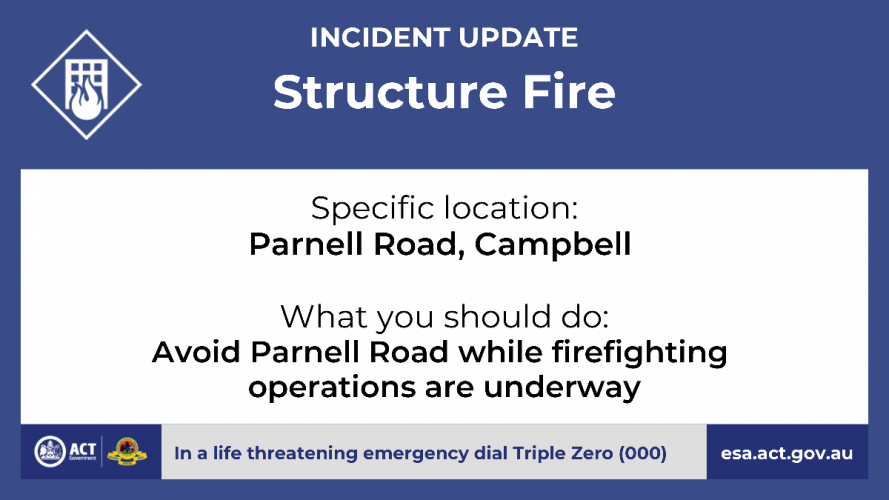 INCIDENT UPDATE
Structure Fire

Specific location:
Parnell Road, Campbell

What you should do:
Avoid Parnell Road while firefighting operations are underway

ACT Government

In a life threatening emergency dial Triple Zero (000)

esa.act.gov.au